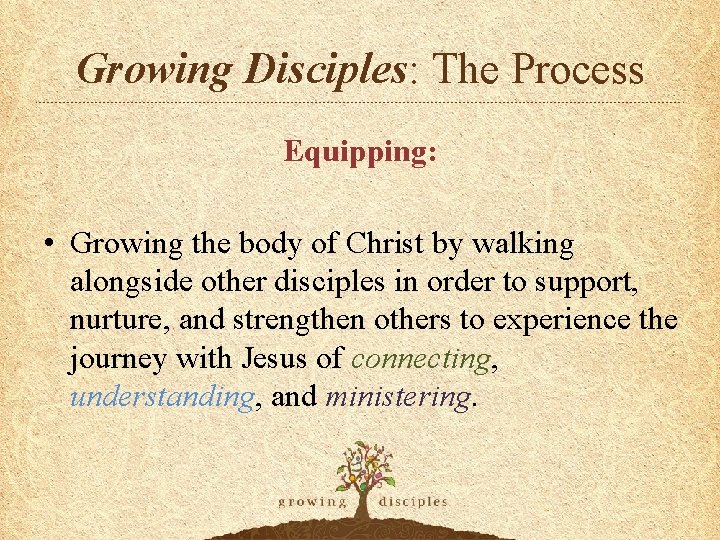 Growing Disciples: The Process

Equipping:

• Growing the body of Christ by walking alongside other disciples in order to support, nurture, and strengthen others to experience the journey with Jesus of connecting, understanding, and ministering.

growing disciples